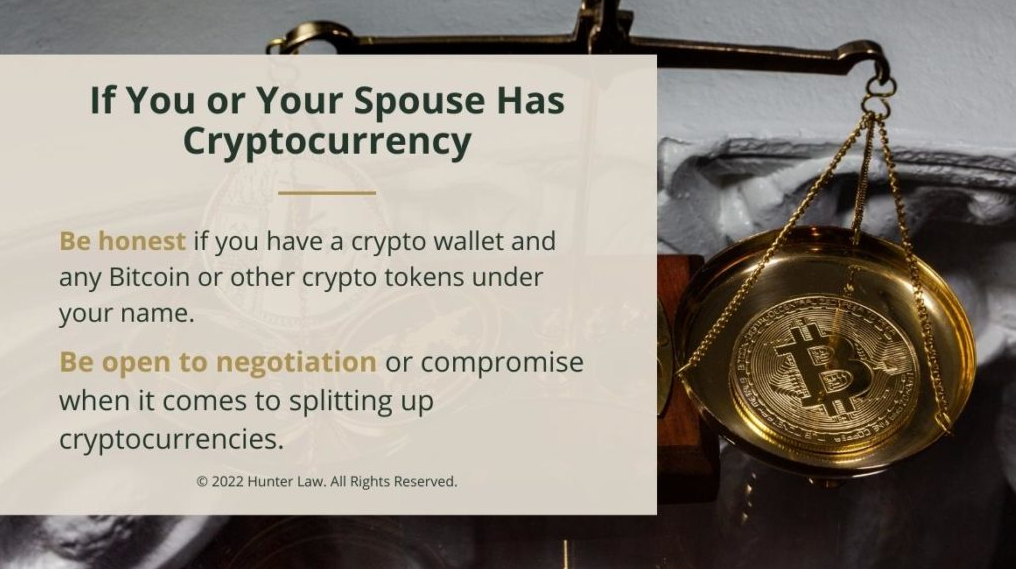 If You or Your Spouse Has Cryptocurrency

Be honest if you have a crypto wallet and any Bitcoin or other crypto tokens under your name.

Be open to negotiation or compromise when it comes to splitting up cryptocurrencies.

© 2022 Hunter Law. All Rights Reserved.